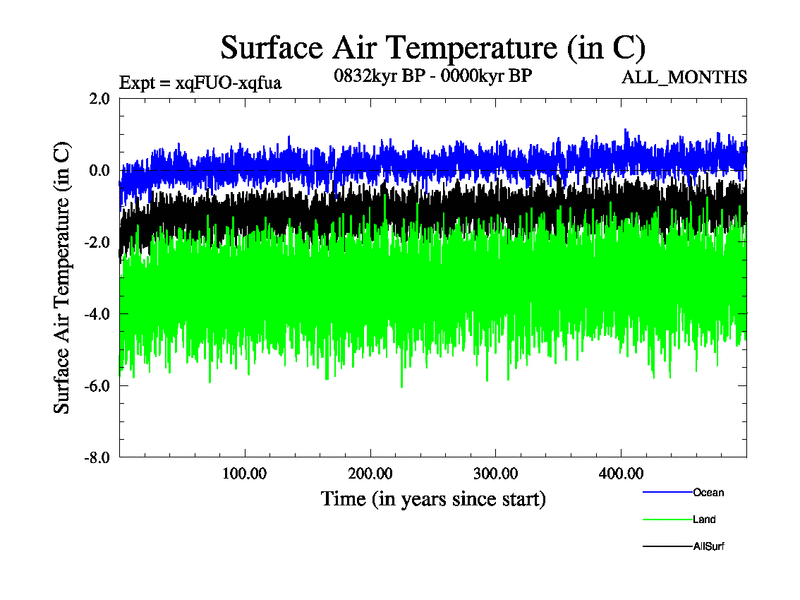 Surface Air Temperature (in C)

Expt = xqFUO-xqfua

0832kyr BP - 0000kyr BP

ALL_MONTHS

Surface Air Temperature (in C)

2.0
0.0
-2.0
-4.0
-6.0
-8.0

100.00
200.00
300.00
400.00

Time (in years since start)

Ocean
Land
AllSurf